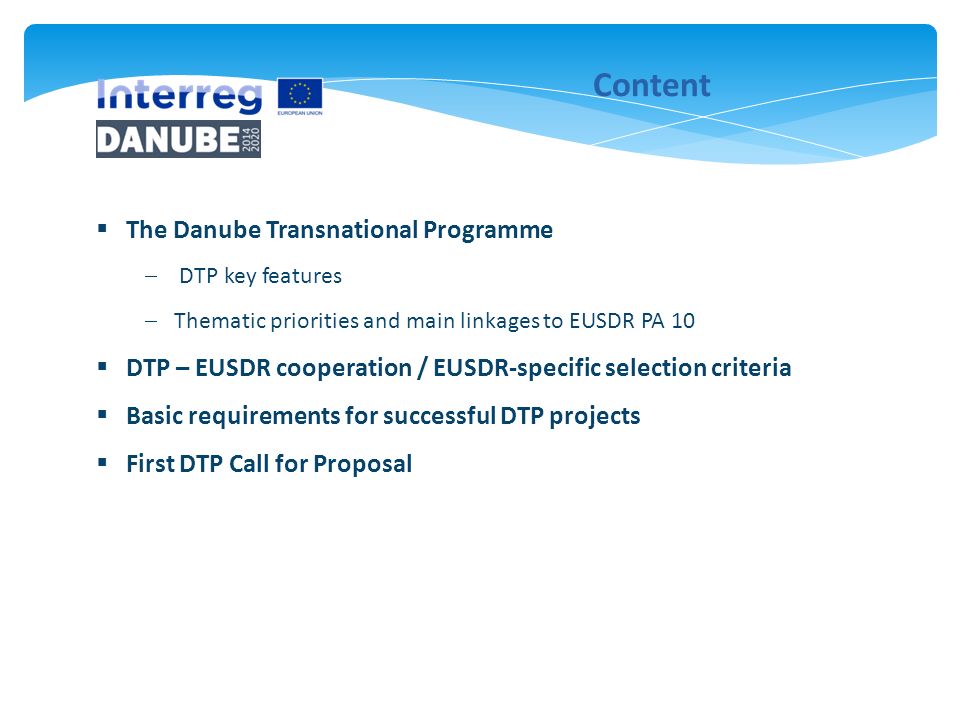 Interreg
EUROPEAN UNION
DANUBE 2014 2020

Content

▪ The Danube Transnational Programme

– DTP key features

– Thematic priorities and main linkages to EUSDR PA 10

▪ DTP – EUSDR cooperation / EUSDR-specific selection criteria

▪ Basic requirements for successful DTP projects

▪ First DTP Call for Proposal